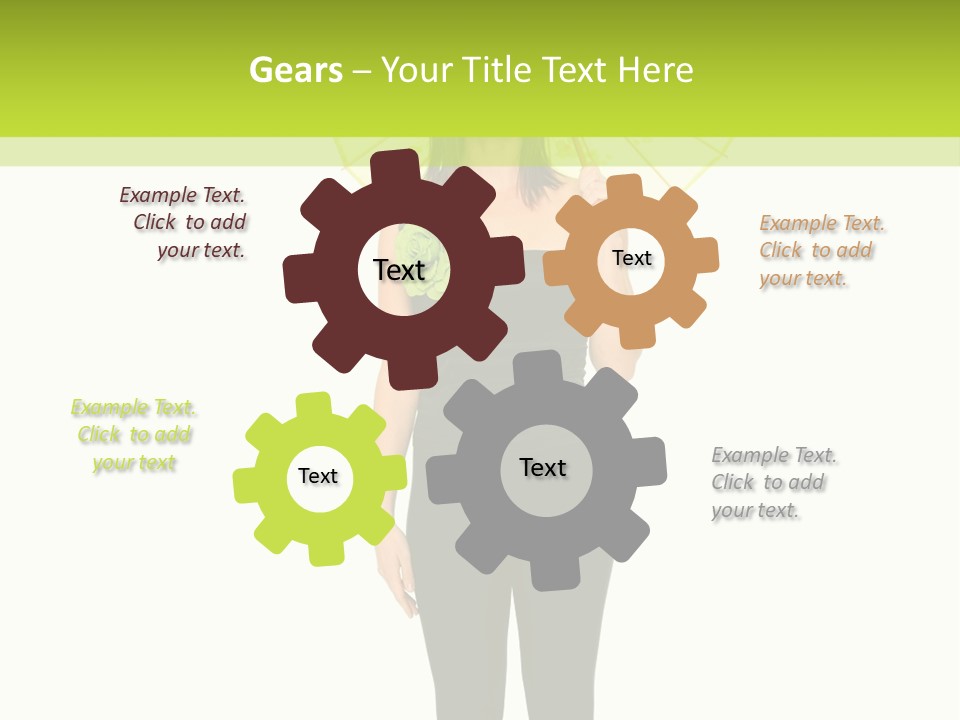 Gears – Your Title Text Here

Example Text. Click to add your text.

Text

Text

Example Text. Click to add your text.

Example Text. Click to add your text

Text

Text

Example Text. Click to add your text.